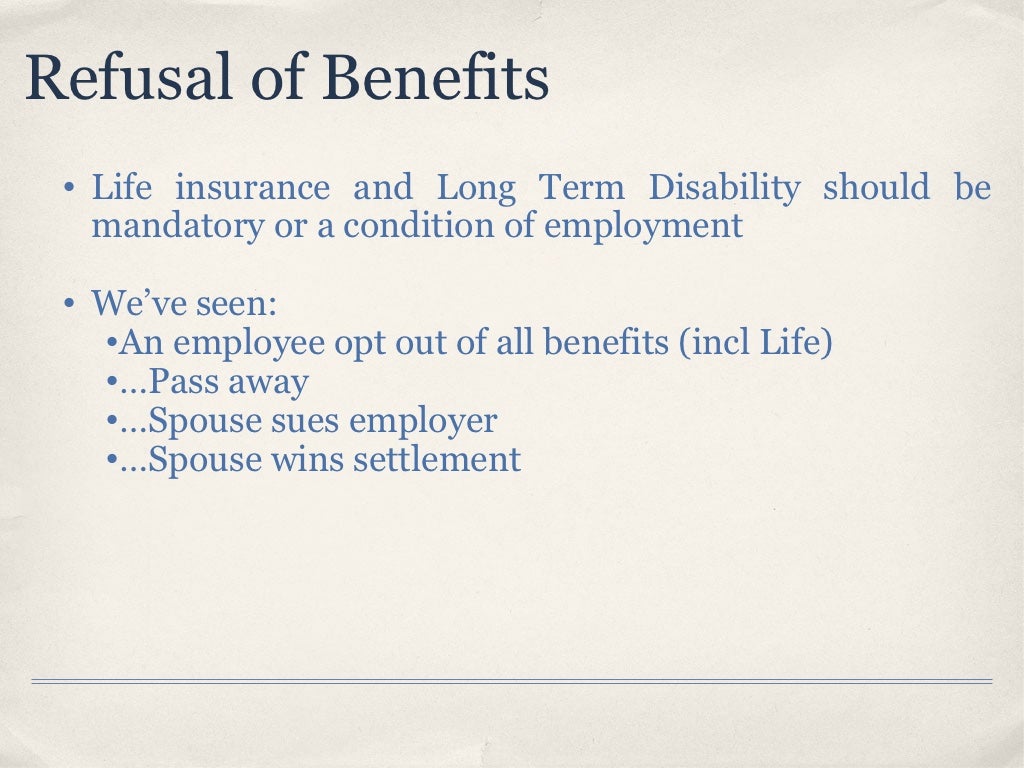 Refusal of Benefits

• Life insurance and Long Term Disability should be mandatory or a condition of employment

• We've seen:
•An employee opt out of all benefits (incl Life)
•…Pass away
•…Spouse sues employer
•…Spouse wins settlement